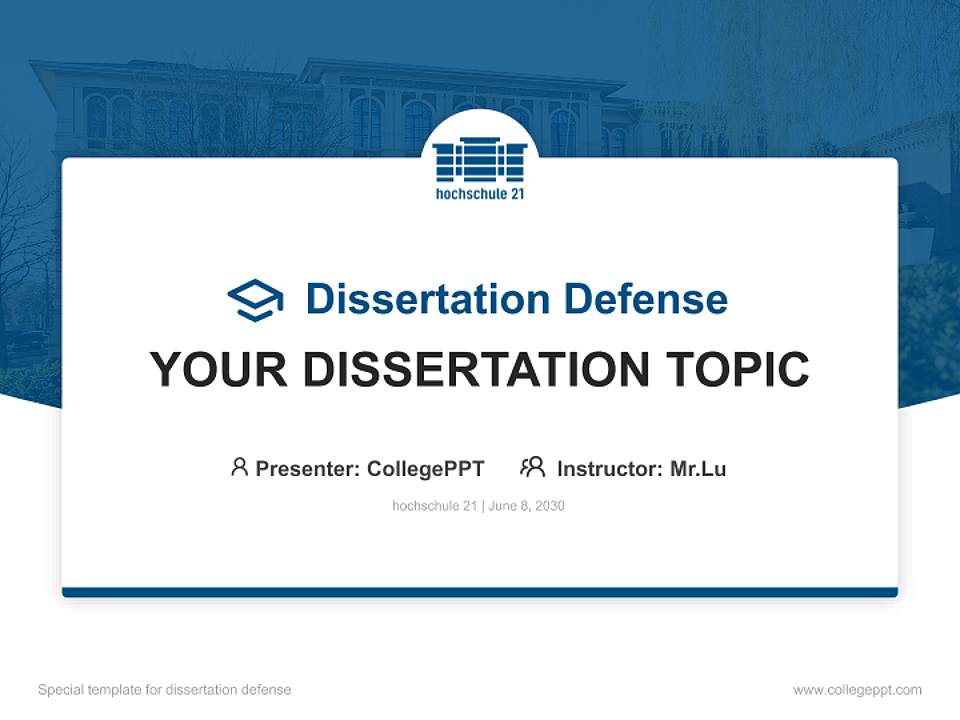 hochschule 21

Dissertation Defense

YOUR DISSERTATION TOPIC

Presenter: CollegePPT Instructor: Mr.Lu

hochschule 21 | June 8, 2030

Special template for dissertation defense

www.collegeppt.com